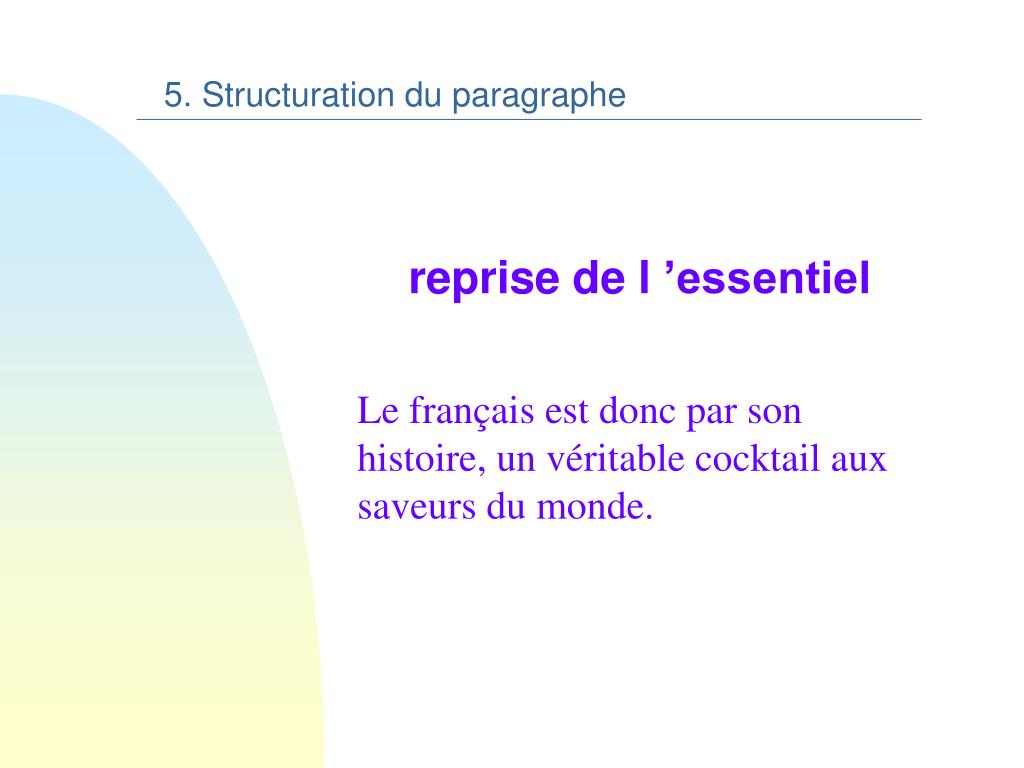 5. Structuration du paragraphe

reprise de l ’essentiel

Le français est donc par son histoire, un véritable cocktail aux saveurs du monde.